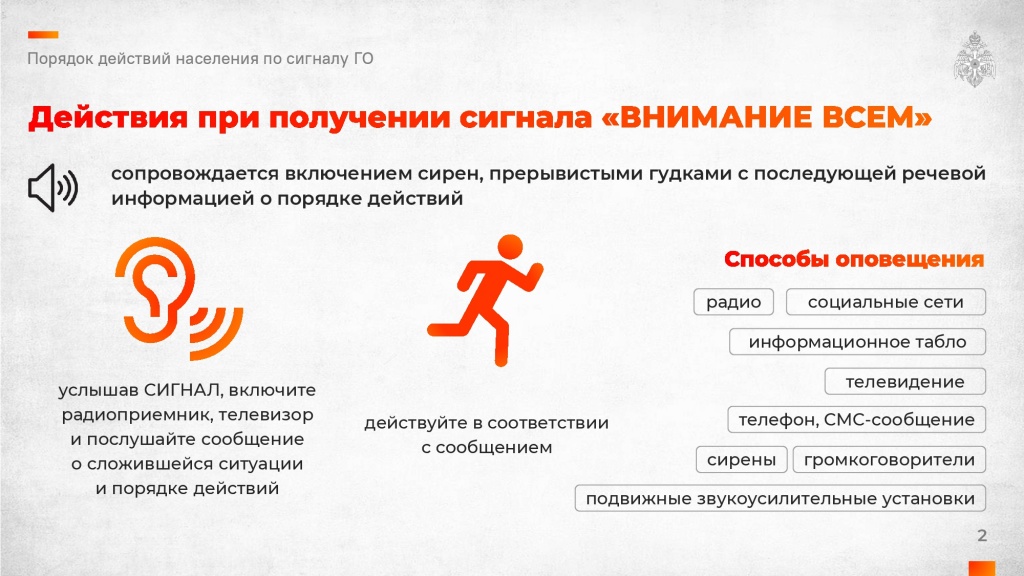 Порядок действий населения по сигналу ГО

Действия при получении сигнала «ВНИМАНИЕ ВСЕМ»

сопровождается включением сирен, прерывистыми гудками с последующей речевой информацией о порядке действий

услышав СИГНАЛ, включите радиоприемник, телевизор и послушайте сообщение о сложившейся ситуации и порядке действий

действуйте в соответствии с сообщением

Способы оповещения

радио

социальные сети

информационное табло

телевидение

телефон, СМС-сообщение

сирены

громкоговорители

подвижные звукоусилительные установки

2